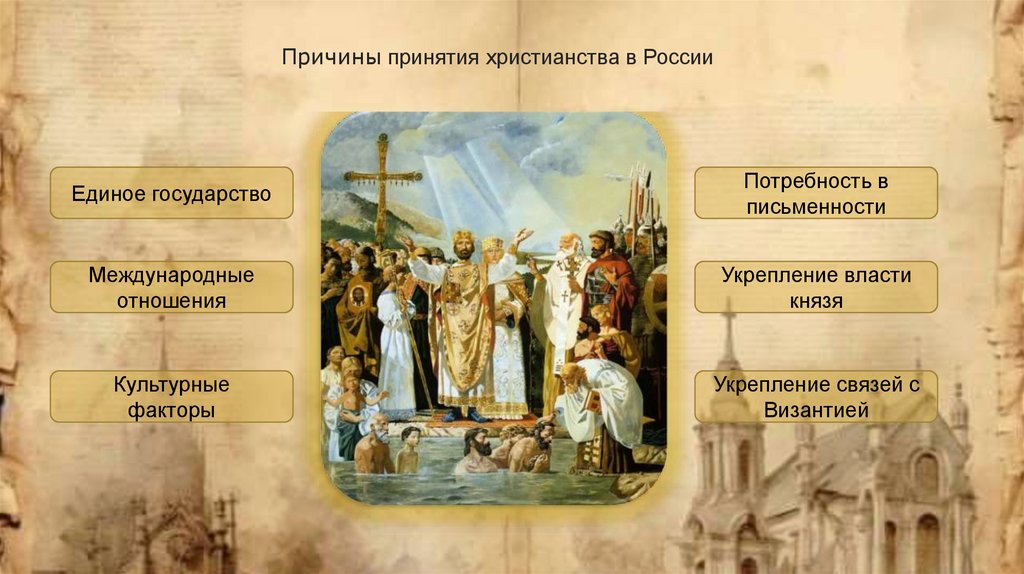 Причины принятия христианства в России

Единое государство

Международные отношения

Культурные факторы

Потребность в письменности

Укрепление власти князя

Укрепление связей с Византией